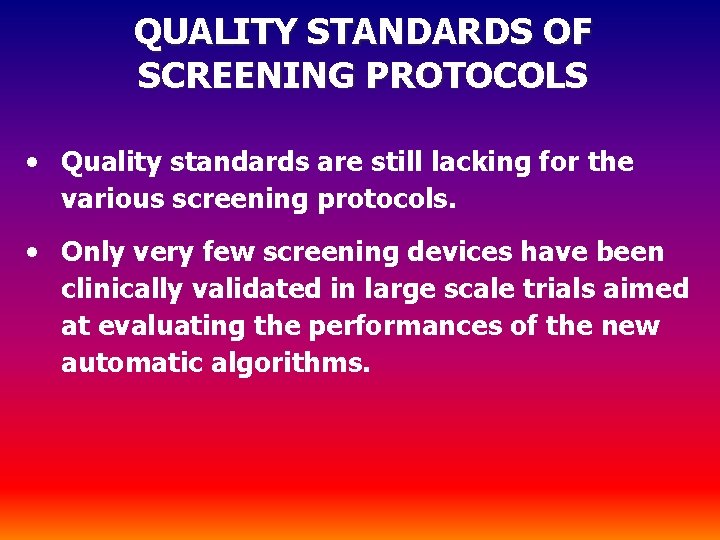 QUALITY STANDARDS OF SCREENING PROTOCOLS

• Quality standards are still lacking for the various screening protocols.

• Only very few screening devices have been clinically validated in large scale trials aimed at evaluating the performances of the new automatic algorithms.